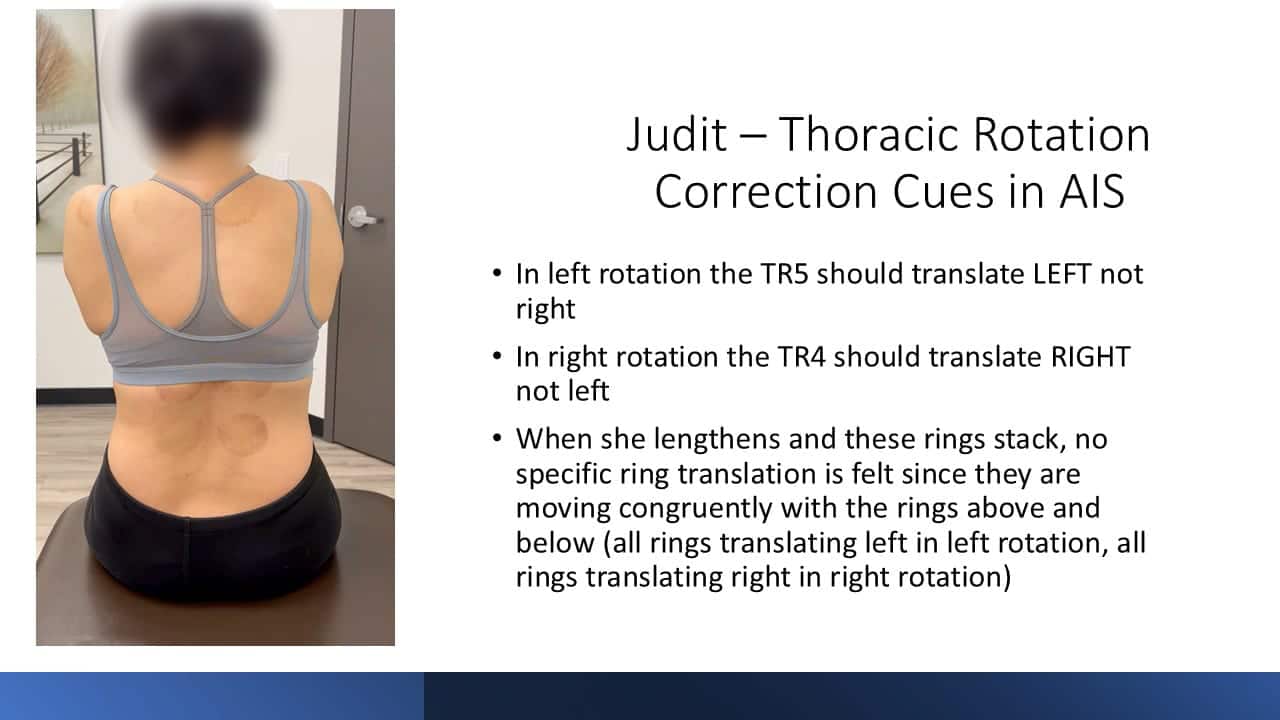 Judit – Thoracic Rotation Correction Cues in AIS

• In left rotation the TR5 should translate LEFT not right

• In right rotation the TR4 should translate RIGHT not left

• When she lengthens and these rings stack, no specific ring translation is felt since they are moving congruently with the rings above and below (all rings translating left in left rotation, all rings translating right in right rotation)